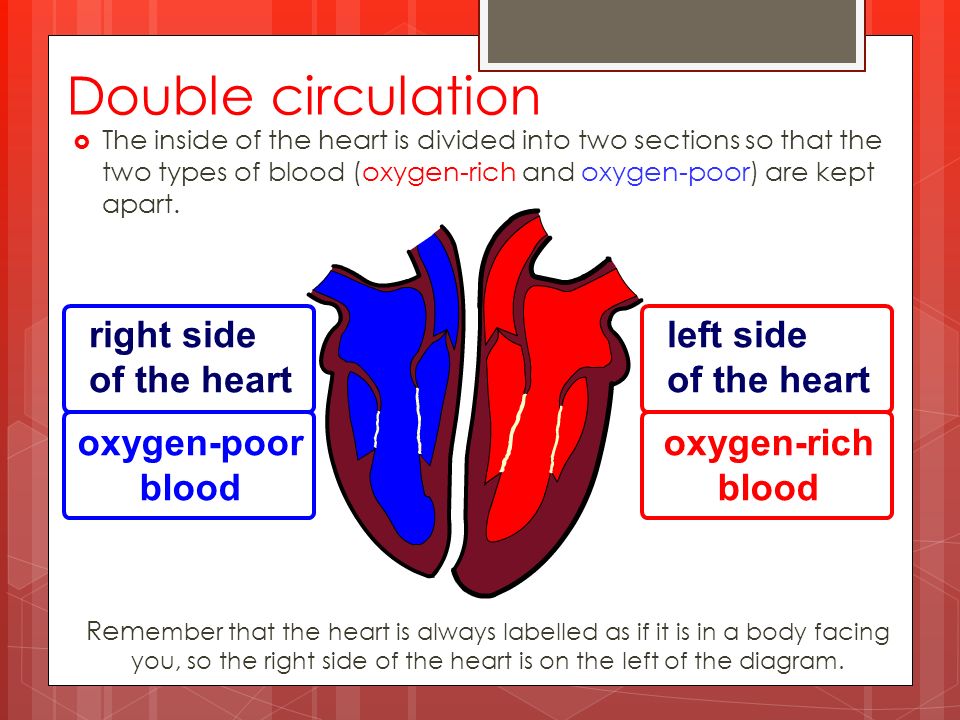 Double circulation

The inside of the heart is divided into two sections so that the two types of blood (oxygen-rich and oxygen-poor) are kept apart.

right side of the heart

oxygen-poor blood

left side of the heart

oxygen-rich blood

Remember that the heart is always labelled as if it is in a body facing you, so the right side of the heart is on the left of the diagram.